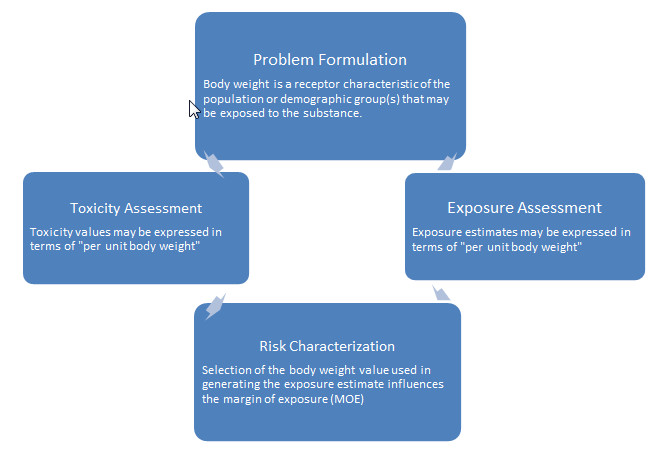 Problem Formulation

Body weight is a receptor characteristic of the population or demographic group(s) that may be exposed to the substance.

Toxicity Assessment

Toxicity values may be expressed in terms of "per unit body weight"

Exposure Assessment

Exposure estimates may be expressed in terms of "per unit body weight"

Risk Characterization

Selection of the body weight value used in generating the exposure estimate influences the margin of exposure (MOE)